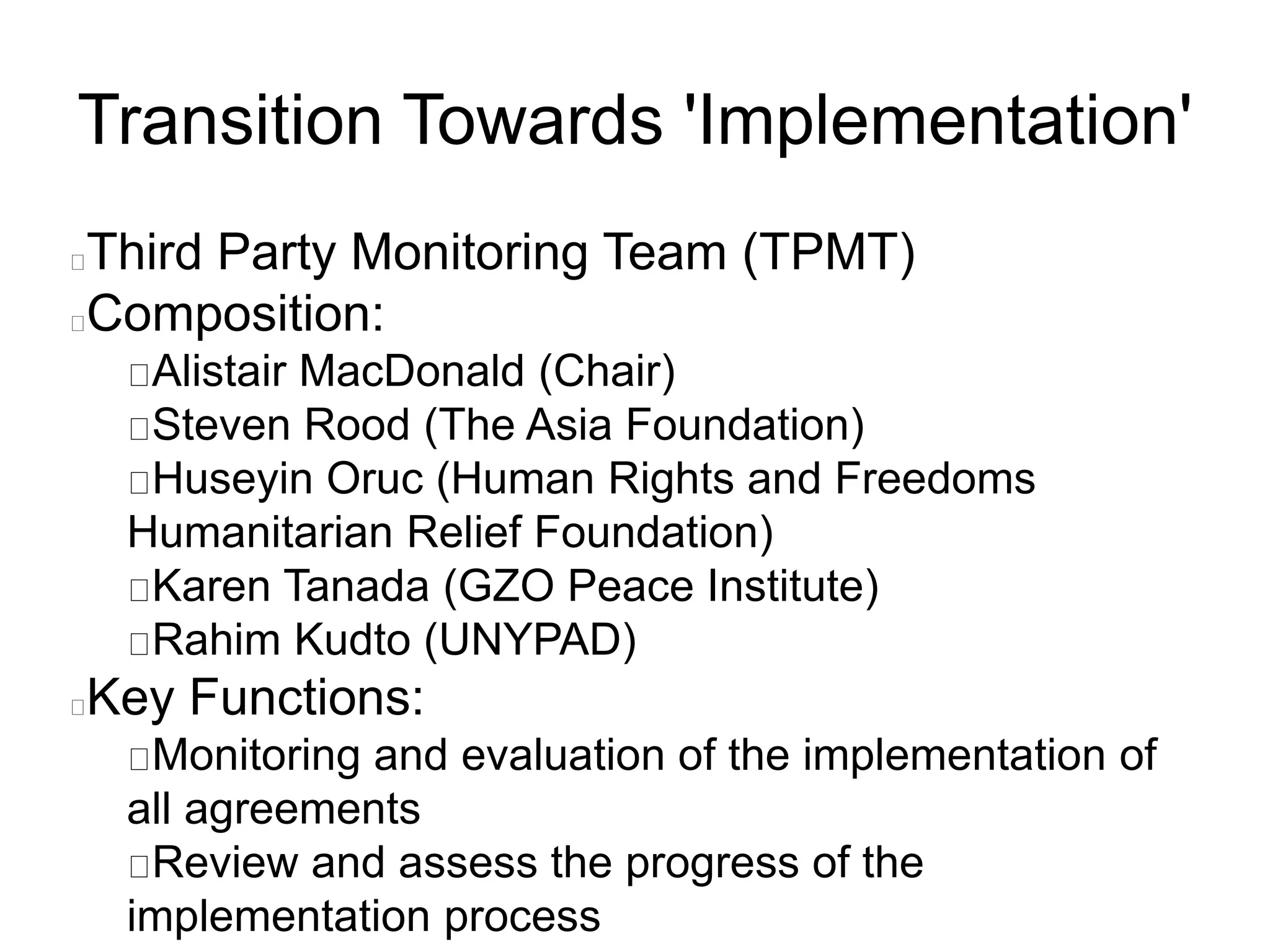 Transition Towards 'Implementation'

Third Party Monitoring Team (TPMT)
Composition:
Alistair MacDonald (Chair)
Steven Rood (The Asia Foundation)
Huseyin Oruc (Human Rights and Freedoms Humanitarian Relief Foundation)
Karen Tanada (GZO Peace Institute)
Rahim Kudto (UNYPAD)
Key Functions:
Monitoring and evaluation of the implementation of all agreements
Review and assess the progress of the implementation process